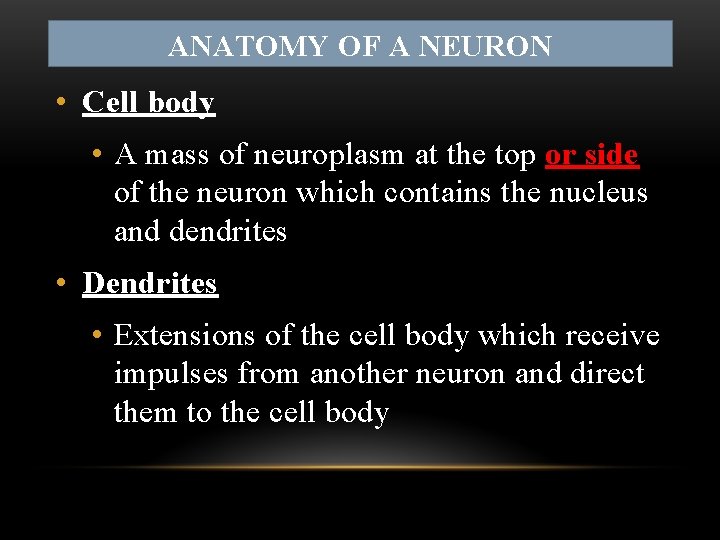 ANATOMY OF A NEURON

• Cell body

• A mass of neuroplasm at the top or side of the neuron which contains the nucleus and dendrites

• Dendrites

• Extensions of the cell body which receive impulses from another neuron and direct them to the cell body